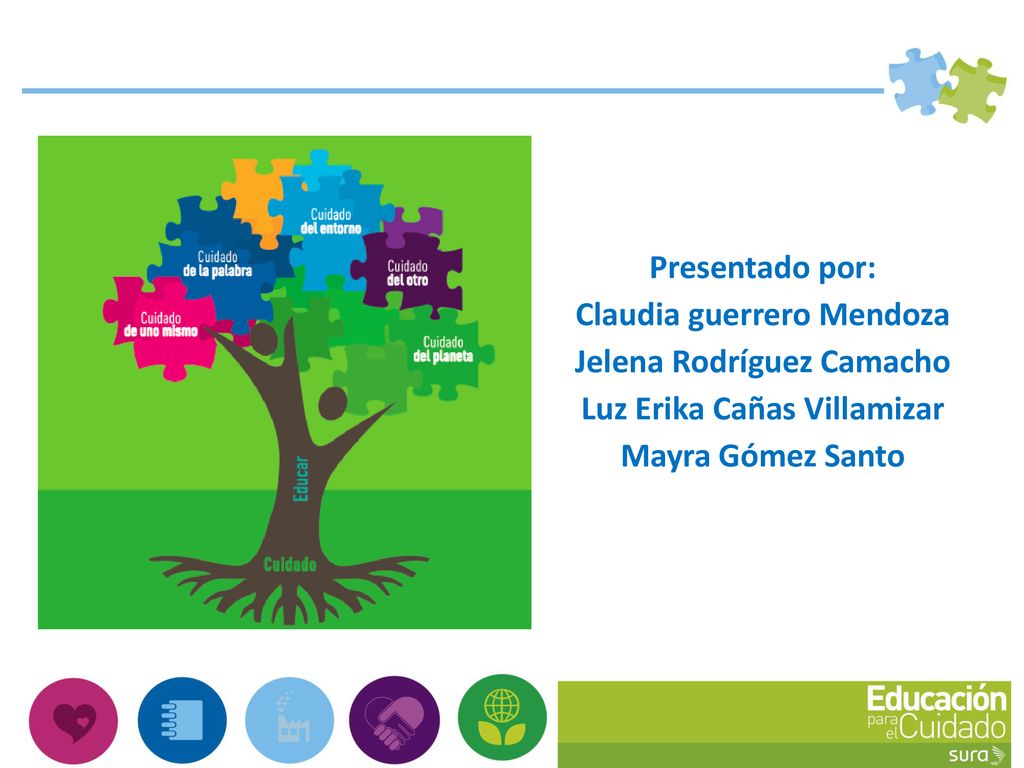 Cuidado
del entorno

Cuidado
de la palabra

Cuidado
del otro

Cuidado
de uno mismo

Cuidado
del planeta

Educar

Cuidado

Presentado por:
Claudia guerrero Mendoza
Jelena Rodríguez Camacho
Luz Erika Cañas Villamizar
Mayra Gómez Santo

Educación
para el Cuidado
sura